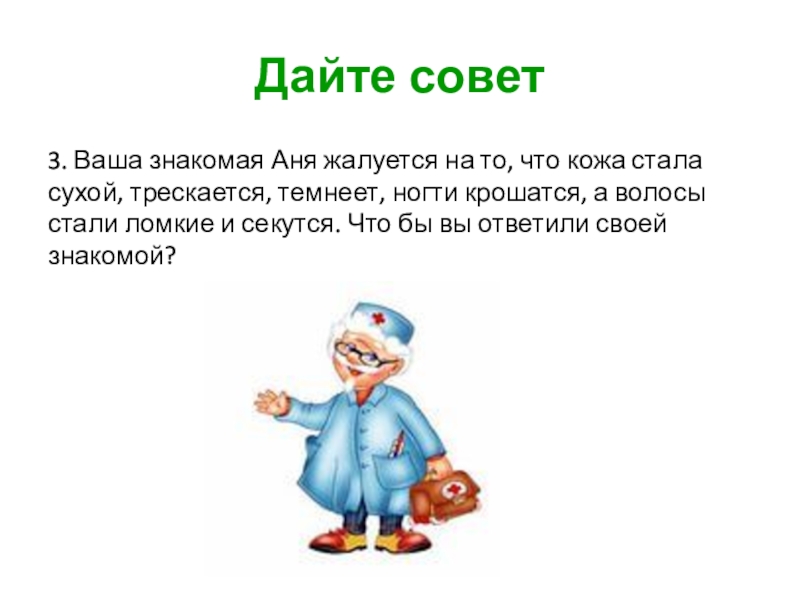 Дайте совет

3. Ваша знакомая Аня жалуется на то, что кожа стала сухой, трескается, темнеет, ногти крошатся, а волосы стали ломкие и секутся. Что бы вы ответили своей знакомой?